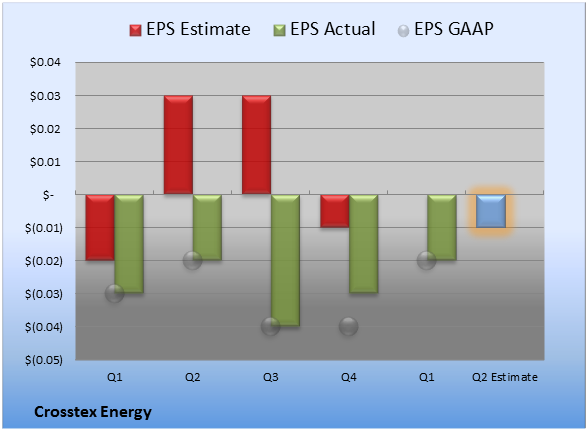 EPS Estimate EPS Actual EPS GAAP

$0.04
$0.03
$0.02
$0.01
$-
$(0.01)
$(0.02)
$(0.03)
$(0.04)
$(0.05)

Q1 Q2 Q3 Q4 Q1 Q2 Estimate

Crosstex Energy